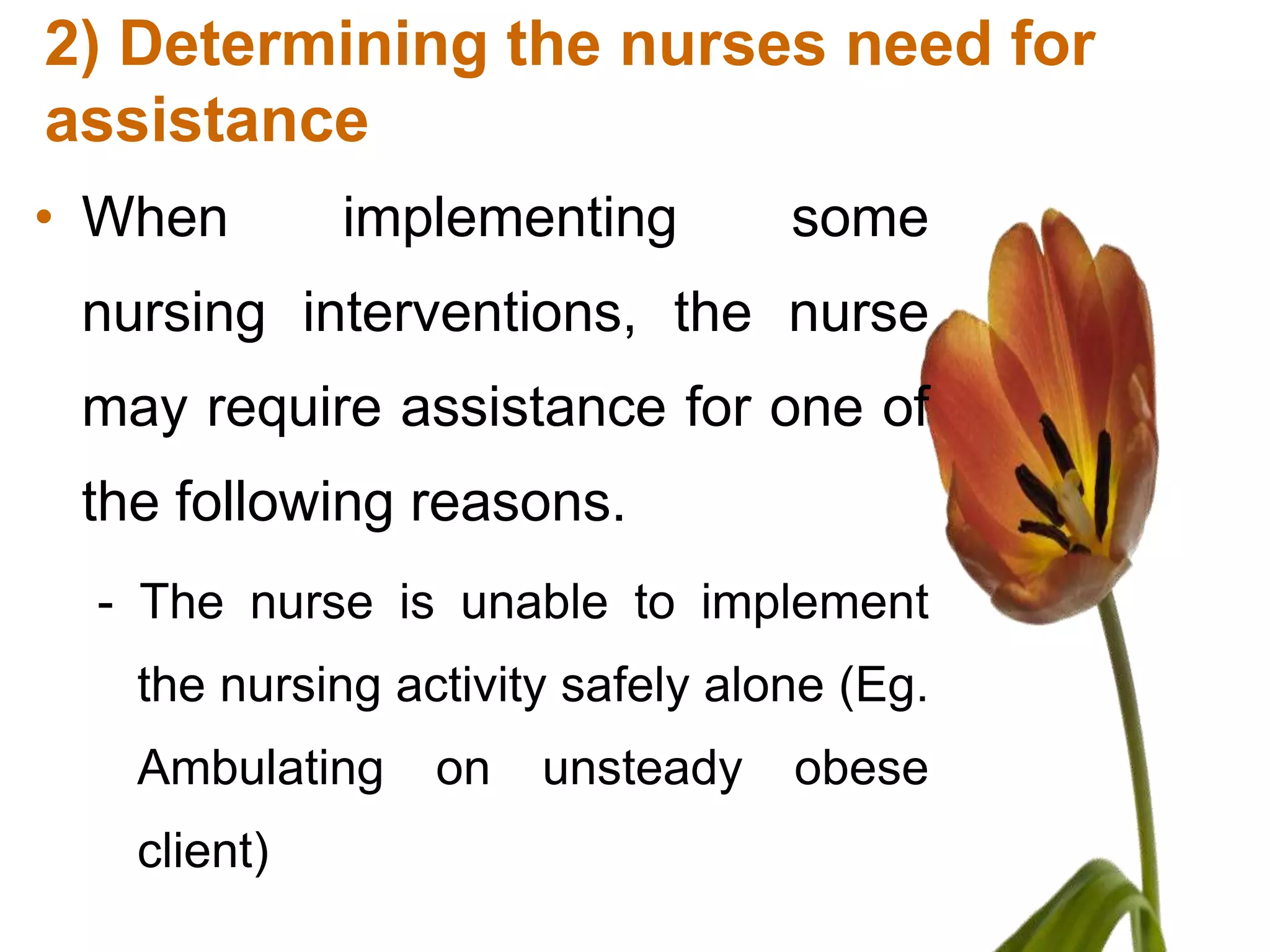 2) Determining the nurses need for assistance

• When implementing some nursing interventions, the nurse may require assistance for one of the following reasons.

- The nurse is unable to implement the nursing activity safely alone (Eg. Ambulating on unsteady obese client)